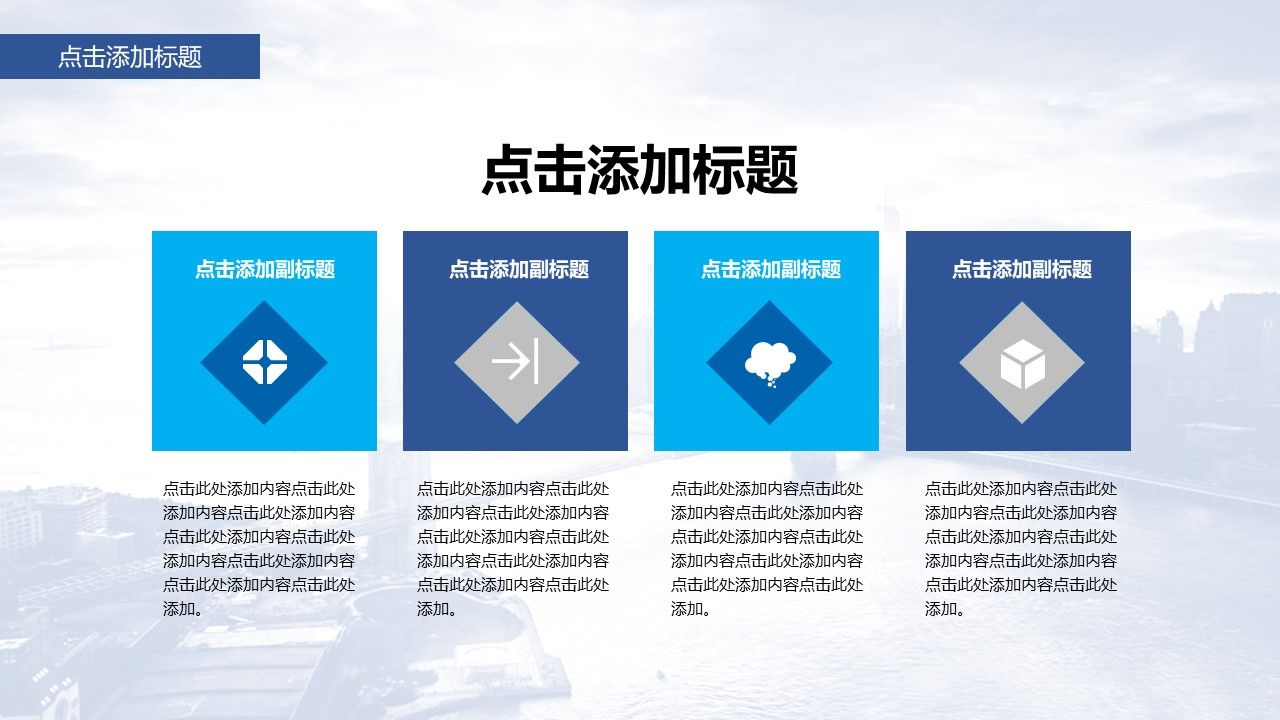 点击添加标题

点击添加标题

点击添加副标题

点击此处添加内容点击此处添加内容点击此处添加内容点击此处添加内容点击此处添加内容点击此处添加内容点击此处添加内容点击此处添加。

点击添加副标题

点击此处添加内容点击此处添加内容点击此处添加内容点击此处添加内容点击此处添加内容点击此处添加内容点击此处添加内容点击此处添加。

点击添加副标题

点击此处添加内容点击此处添加内容点击此处添加内容点击此处添加内容点击此处添加内容点击此处添加内容点击此处添加内容点击此处添加。

点击添加副标题

点击此处添加内容点击此处添加内容点击此处添加内容点击此处添加内容点击此处添加内容点击此处添加内容点击此处添加内容点击此处添加。